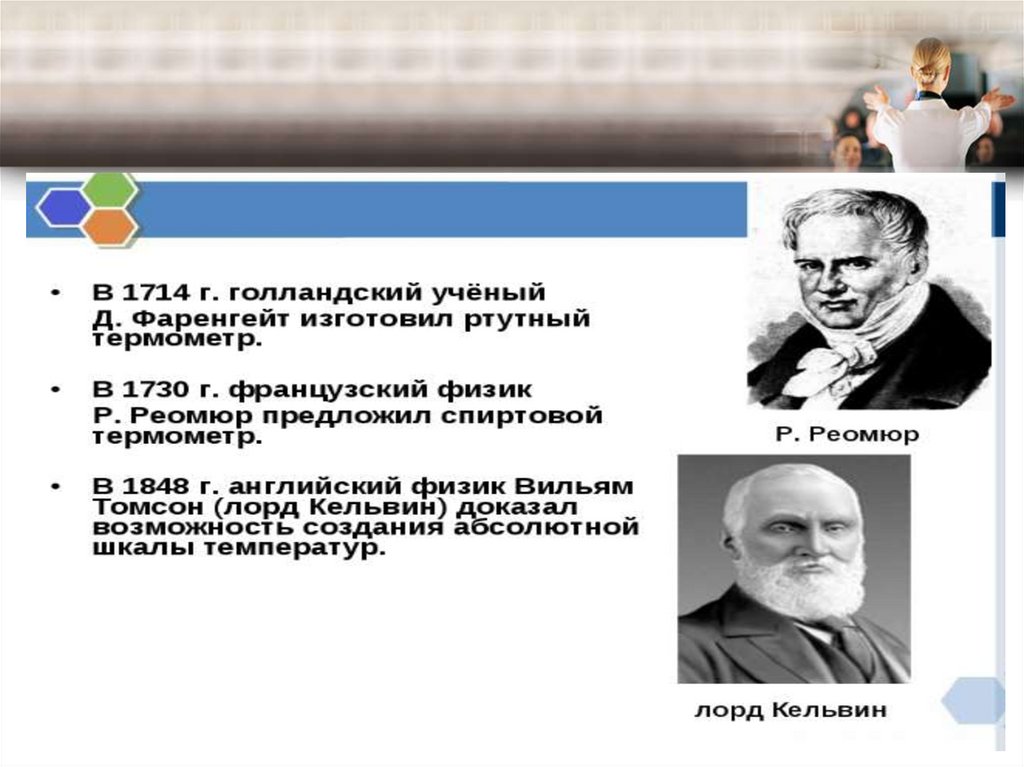 • В 1714 г. голландский учёный Д. Фаренгейт изготовил ртутный термометр.

• В 1730 г. французский физик Р. Реомюр предложил спиртовой термометр.

• В 1848 г. английский физик Вильям Томсон (лорд Кельвин) доказал возможность создания абсолютной шкалы температур.

Р. Реомюр

лорд Кельвин